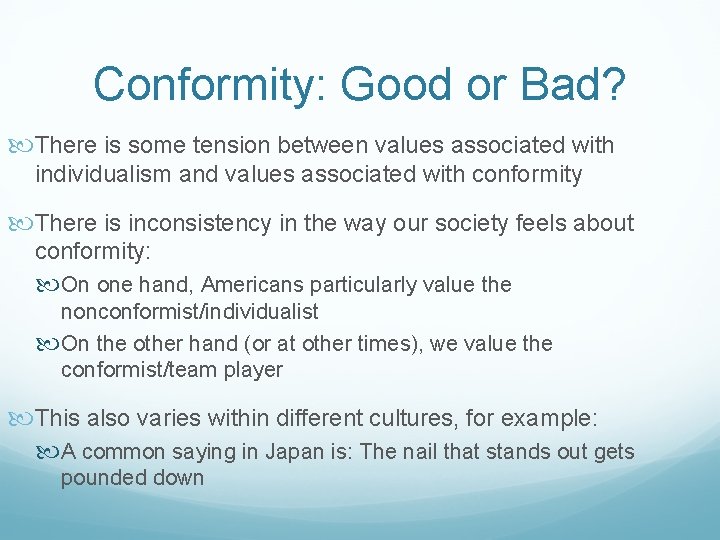 Conformity: Good or Bad?

There is some tension between values associated with individualism and values associated with conformity

There is inconsistency in the way our society feels about conformity:

On one hand, Americans particularly value the nonconformist/individualist

On the other hand (or at other times), we value the conformist/team player

This also varies within different cultures, for example:

A common saying in Japan is: The nail that stands out gets pounded down